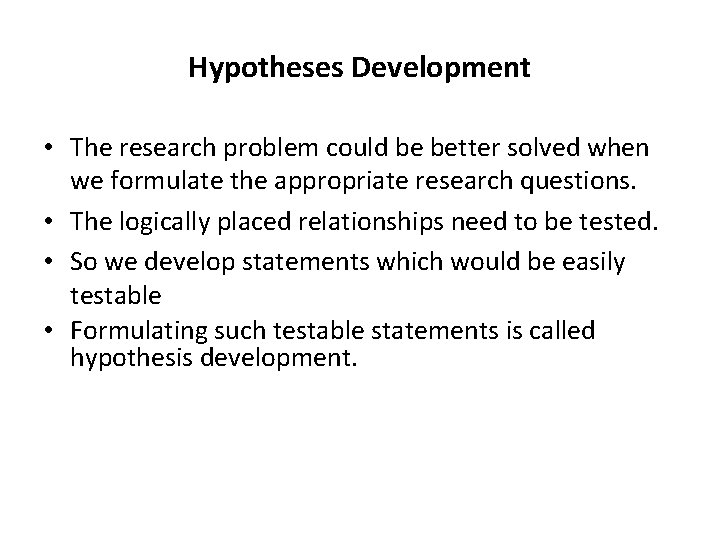 Hypotheses Development

• The research problem could be better solved when we formulate the appropriate research questions.
• The logically placed relationships need to be tested.
• So we develop statements which would be easily testable
• Formulating such testable statements is called hypothesis development.